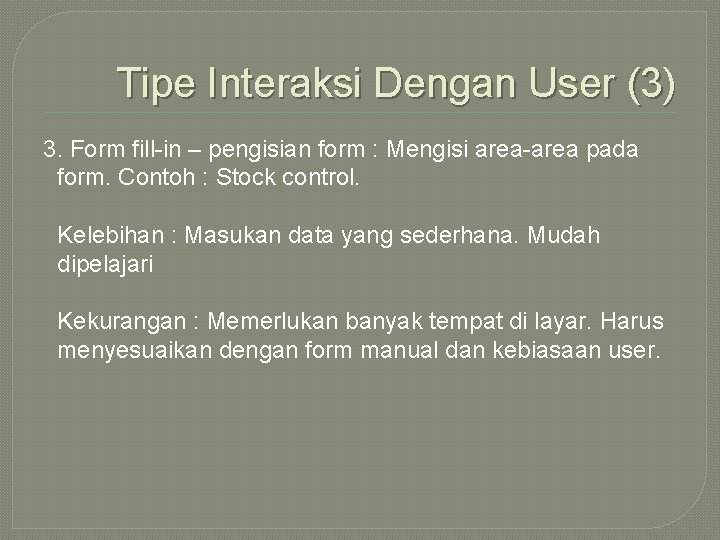 Tipe Interaksi Dengan User (3)

3. Form fill-in – pengisian form : Mengisi area-area pada form. Contoh : Stock control.

Kelebihan : Masukan data yang sederhana. Mudah dipelajari

Kekurangan : Memerlukan banyak tempat di layar. Harus menyesuaikan dengan form manual dan kebiasaan user.